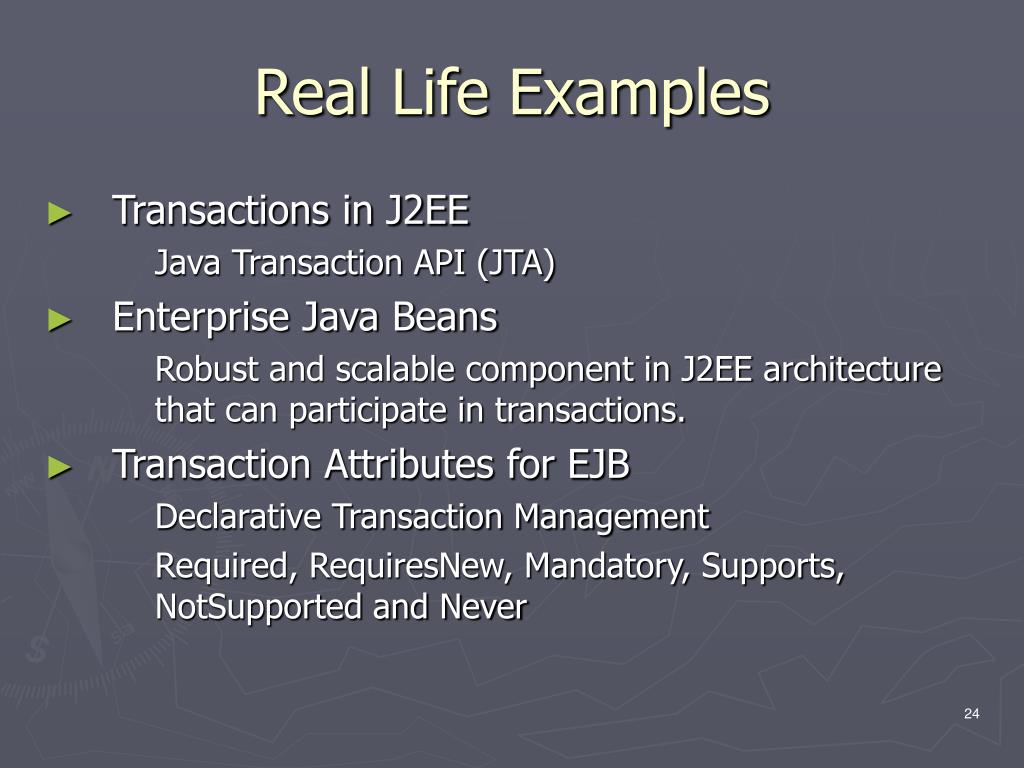 Real Life Examples

► Transactions in J2EE

Java Transaction API (JTA)

► Enterprise Java Beans

Robust and scalable component in J2EE architecture that can participate in transactions.

► Transaction Attributes for EJB

Declarative Transaction Management

Required, RequiresNew, Mandatory, Supports, NotSupported and Never

24